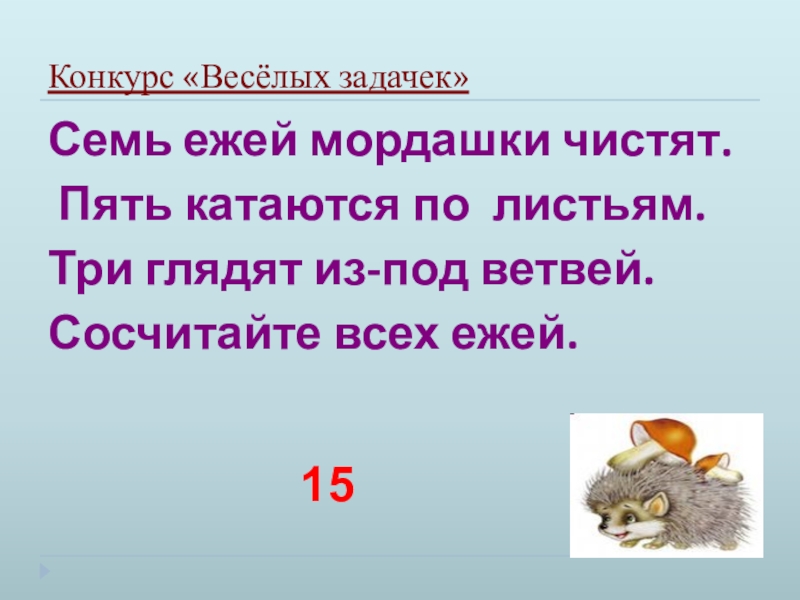 Конкурс «Весёлых задачек»

Семь ежей мордашки чистят.
Пять катаются по листьям.
Три глядят из-под ветвей.
Сосчитайте всех ежей.

15